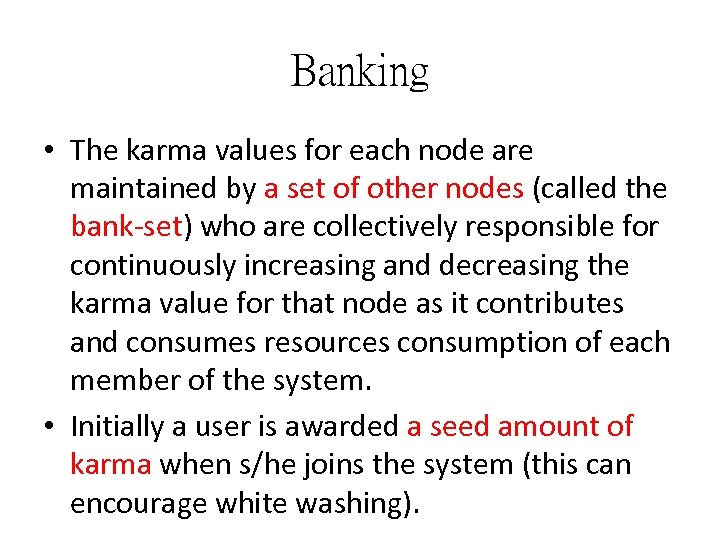 Banking

• The karma values for each node are maintained by a set of other nodes (called the bank-set) who are collectively responsible for continuously increasing and decreasing the karma value for that node as it contributes and consumes resources consumption of each member of the system.

• Initially a user is awarded a seed amount of karma when s/he joins the system (this can encourage white washing).